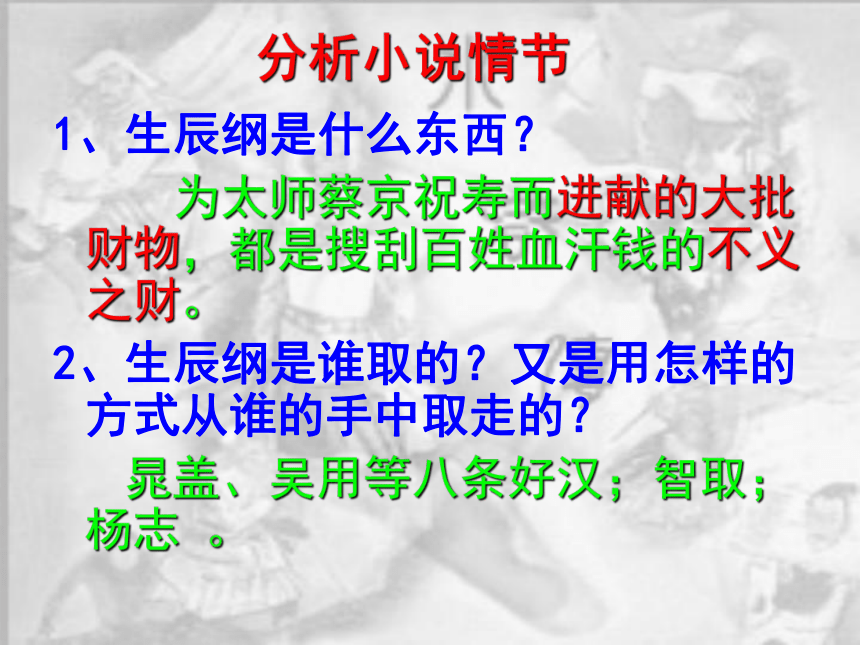 分析小说情节

1、生辰纲是什么东西？

为太师蔡京祝寿而进献的大批财物，都是搜刮百姓血汗钱的不义之财。

2、生辰纲是谁取的？又是用怎样的方式从谁的手中取走的？

晁盖、吴用等八条好汉；智取；杨志 。